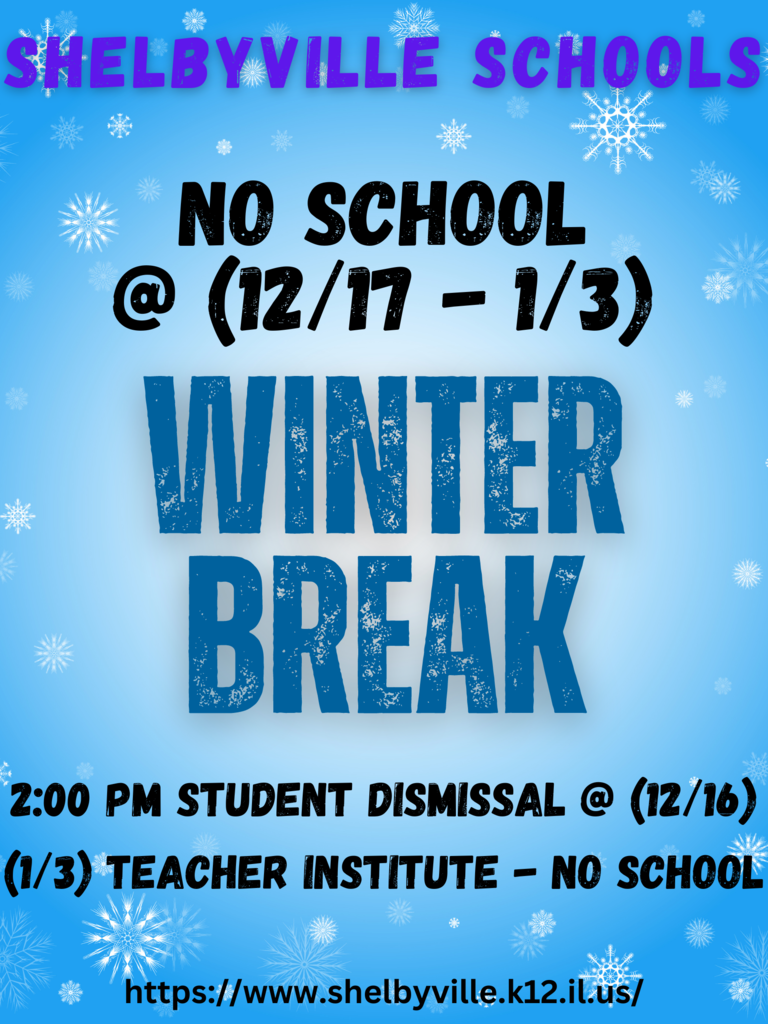 SHELBYVILLE SCHOOLS

NO SCHOOL
@ (12/17 - 1/3)

WINTER
BREAK

2:00 PM STUDENT DISMISSAL @ (12/16)

(1/3) TEACHER INSTITUTE - NO SCHOOL

https://www.shelbyville.k12.il.us/